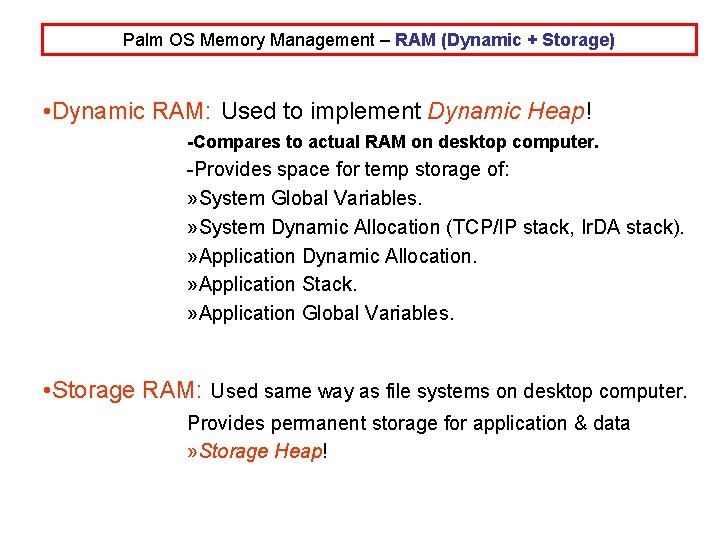 Palm OS Memory Management – RAM (Dynamic + Storage)

•Dynamic RAM: Used to implement Dynamic Heap!

-Compares to actual RAM on desktop computer.

-Provides space for temp storage of:

»System Global Variables.

»System Dynamic Allocation (TCP/IP stack, IrDA stack).

»Application Dynamic Allocation.

»Application Stack.

»Application Global Variables.

•Storage RAM: Used same way as file systems on desktop computer.

Provides permanent storage for application & data

»Storage Heap!